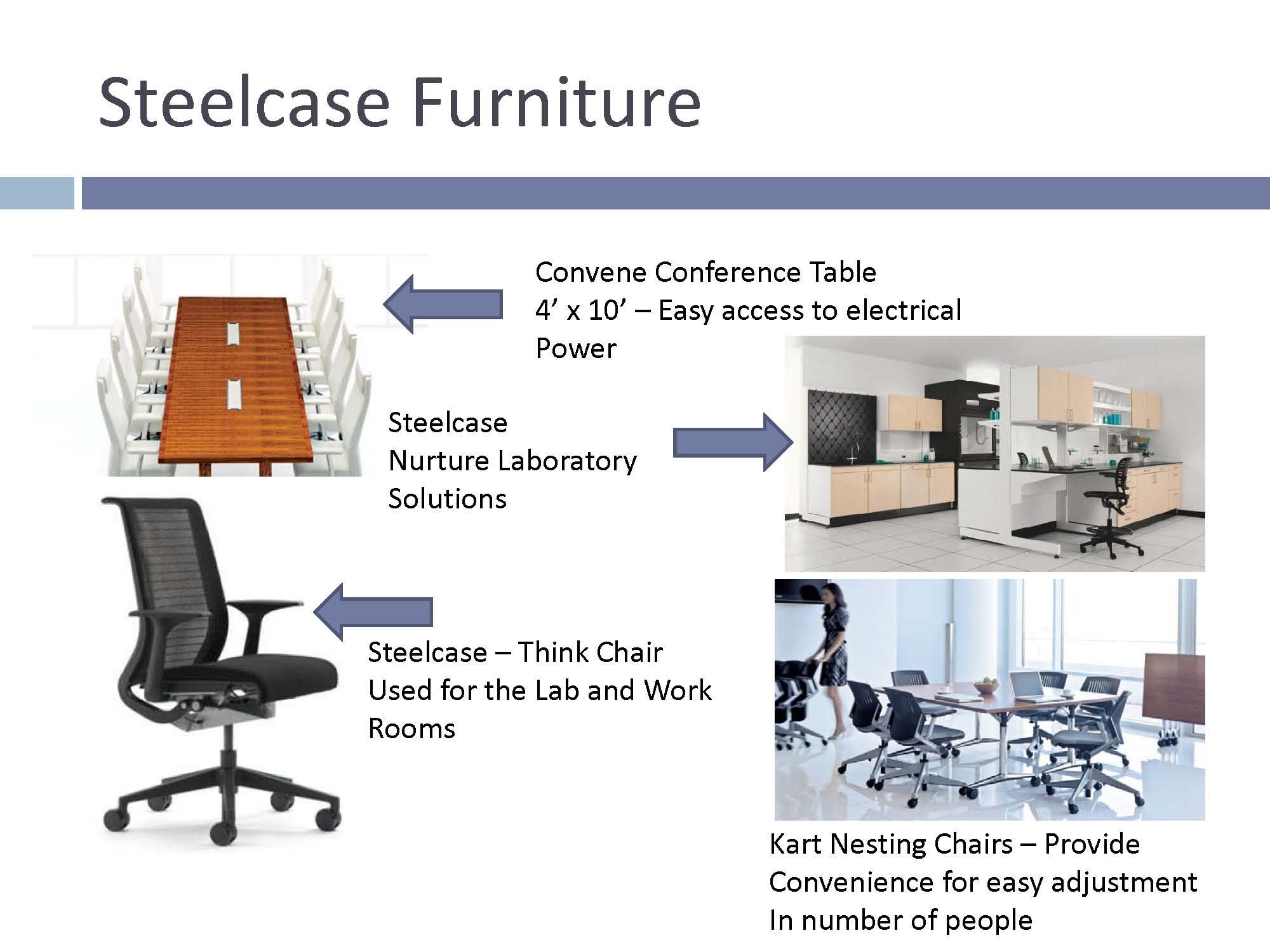 Steelcase Furniture

Convene Conference Table
4’ x 10’ – Easy access to electrical
Power

Steelcase
Nurture Laboratory
Solutions

Steelcase – Think Chair
Used for the Lab and Work
Rooms

Kart Nesting Chairs – Provide
Convenience for easy adjustment
In number of people